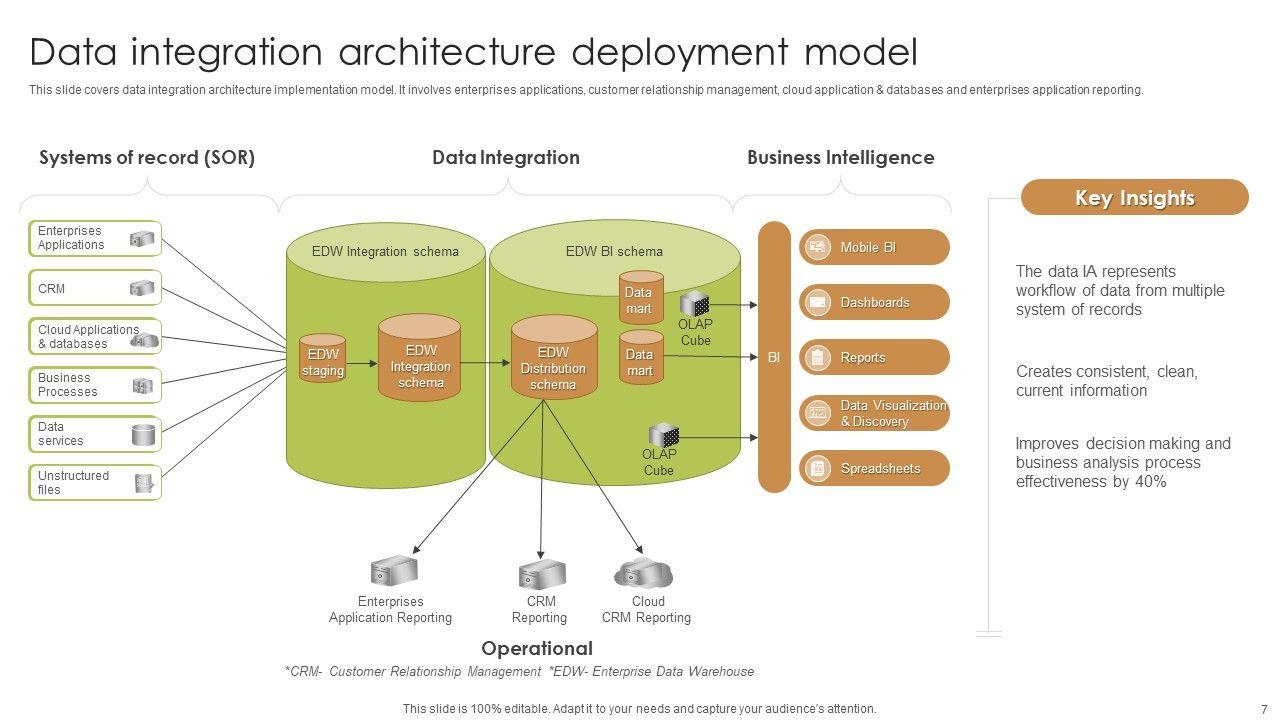 Data integration architecture deployment model

This slide covers data integration architecture implementation model. It involves enterprises applications, customer relationship management, cloud application & databases and enterprises application reporting.

Systems of record (SOR)

Data Integration

Business Intelligence

Enterprises Applications

CRM

Cloud Applications & databases

Business Processes

Data services

Unstructured files

EDW Integration schema

EDW staging

EDW Integration schema

EDW BI schema

EDW Distribution schema

Data mart

Data mart

OLAP Cube

OLAP Cube

BI

Mobile BI

Dashboards

Reports

Data Visualization & Discovery

Spreadsheets

Enterprises Application Reporting

CRM Reporting

Cloud CRM Reporting

Operational

*CRM- Customer Relationship Management *EDW- Enterprise Data Warehouse

Key Insights

The data IA represents workflow of data from multiple system of records

Creates consistent, clean, current information

Improves decision making and business analysis process effectiveness by 40%

This slide is 100% editable. Adapt it to your needs and capture your audience's attention.

7